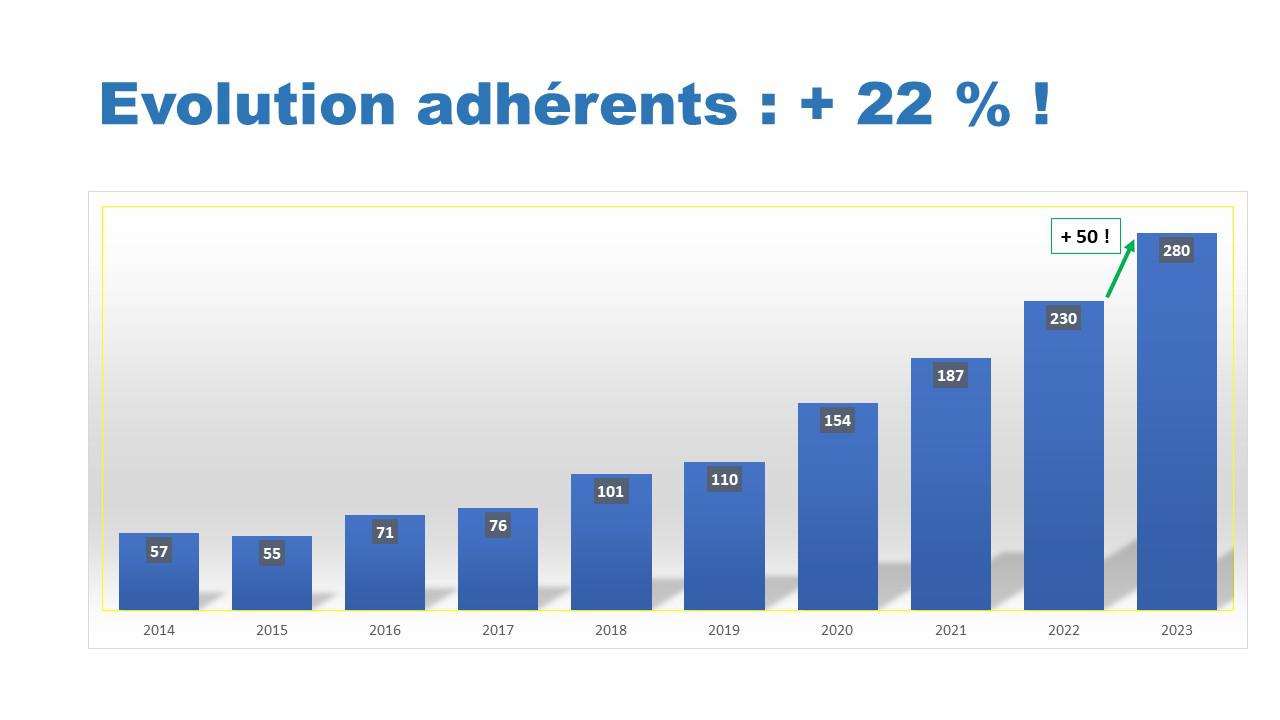 Evolution adhérents : + 22 % !

+ 50 !

57
55
71
76
101
110
154
187
230
280

2014
2015
2016
2017
2018
2019
2020
2021
2022
2023